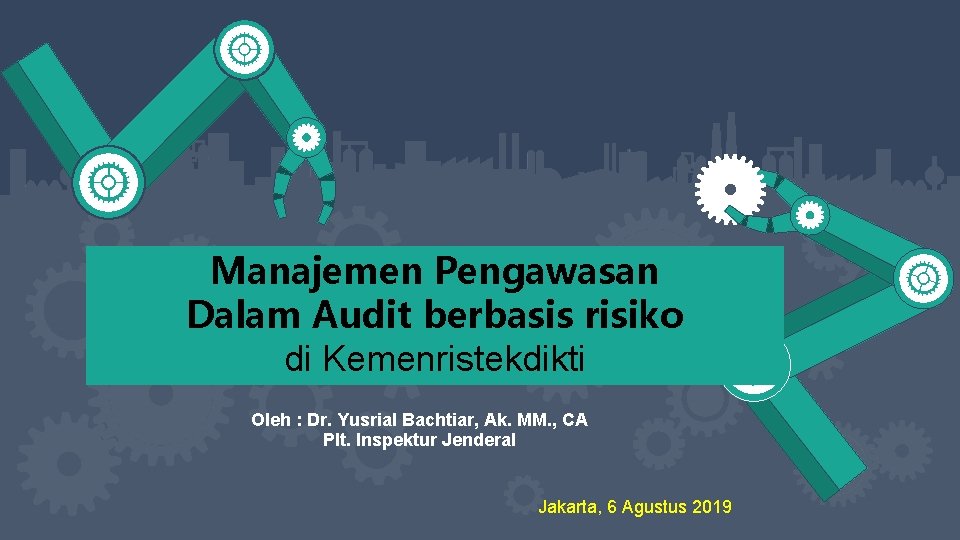 Manajemen Pengawasan
Dalam Audit berbasis risiko
di Kemenristekdikti

Oleh : Dr. Yusrial Bachtiar, Ak. MM., CA
Plt. Inspektur Jenderal

Jakarta, 6 Agustus 2019